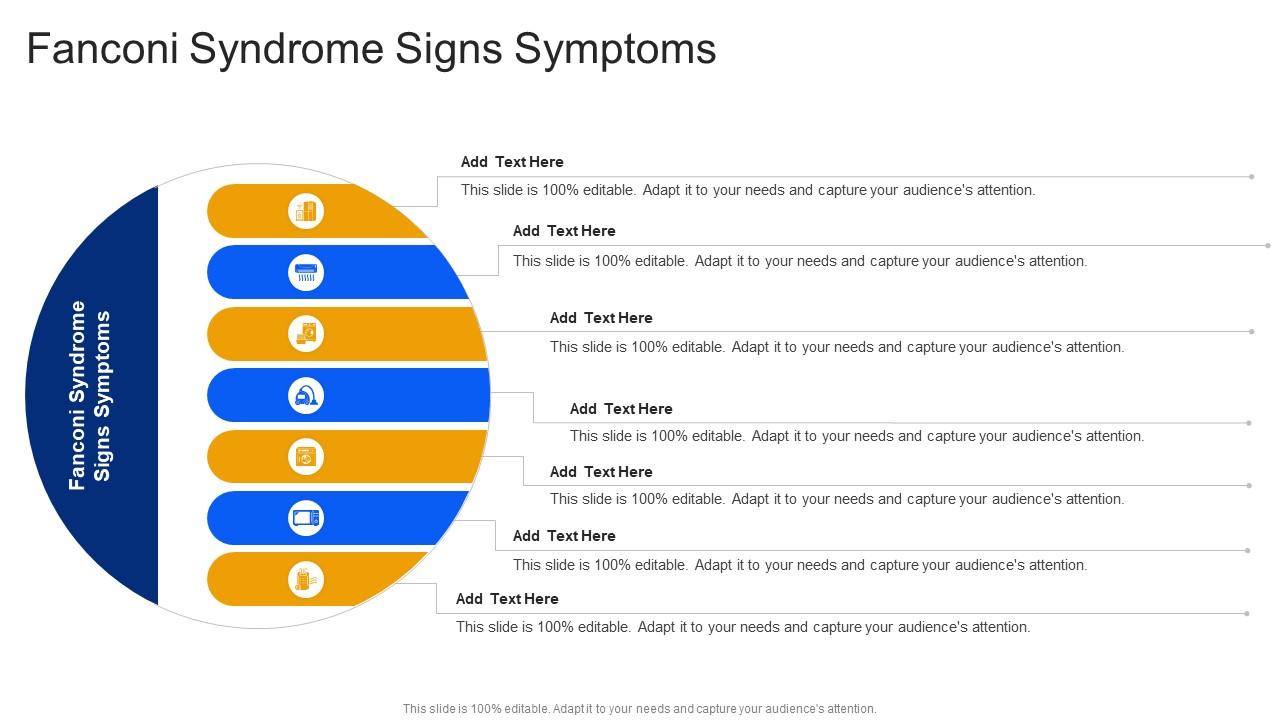 Fanconi Syndrome Signs Symptoms

Fanconi Syndrome Signs Symptoms

Add Text Here
This slide is 100% editable. Adapt it to your needs and capture your audience's attention.

Add Text Here
This slide is 100% editable. Adapt it to your needs and capture your audience's attention.

Add Text Here
This slide is 100% editable. Adapt it to your needs and capture your audience's attention.

Add Text Here
This slide is 100% editable. Adapt it to your needs and capture your audience's attention.

Add Text Here
This slide is 100% editable. Adapt it to your needs and capture your audience's attention.

Add Text Here
This slide is 100% editable. Adapt it to your needs and capture your audience's attention.

Add Text Here
This slide is 100% editable. Adapt it to your needs and capture your audience's attention.

This slide is 100% editable. Adapt it to your needs and capture your audience's attention.